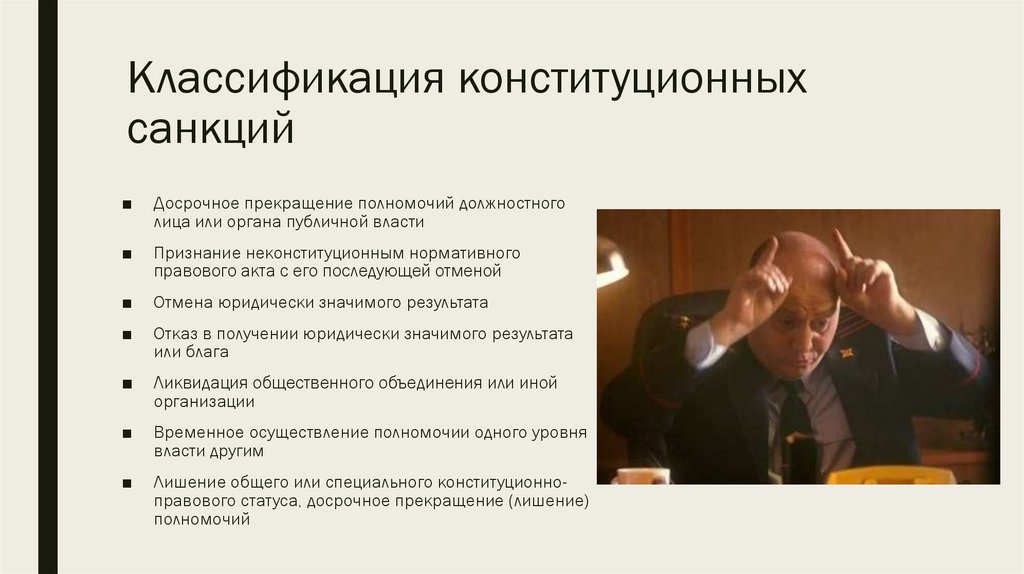 Классификация конституционных санкций

■ Досрочное прекращение полномочий должностного лица или органа публичной власти

■ Признание неконституционным нормативного правового акта с его последующей отменой

■ Отмена юридически значимого результата

■ Отказ в получении юридически значимого результата или блага

■ Ликвидация общественного объединения или иной организации

■ Временное осуществление полномочии одного уровня власти другим

■ Лишение общего или специального конституционно-правового статуса, досрочное прекращение (лишение) полномочий